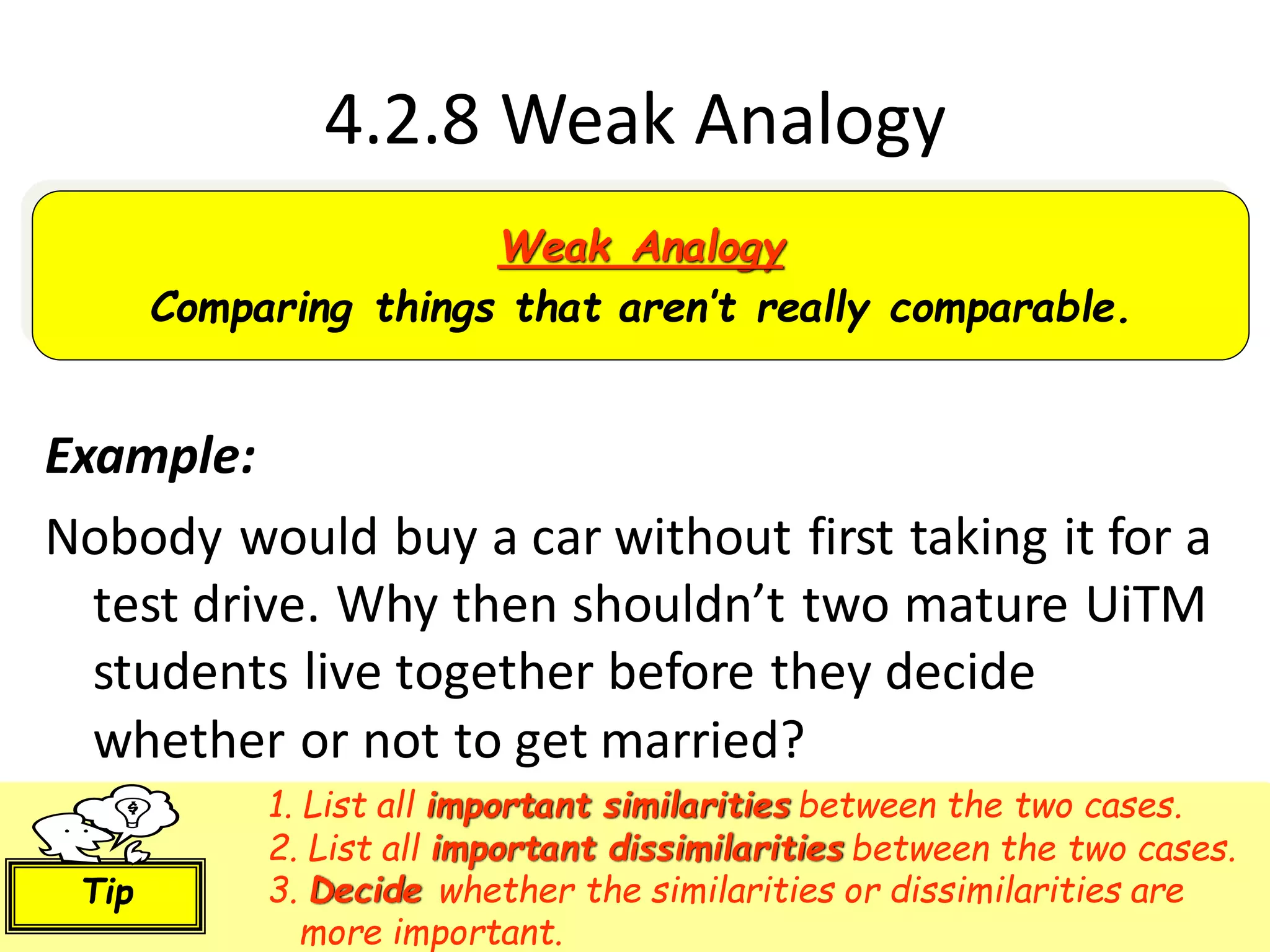 4.2.8 Weak Analogy

Weak Analogy
Comparing things that aren't really comparable.

Example:

Nobody would buy a car without first taking it for a test drive. Why then shouldn't two mature UiTM students live together before they decide whether or not to get married?

Tip

1. List all important similarities between the two cases.
2. List all important dissimilarities between the two cases.
3. Decide whether the similarities or dissimilarities are more important.